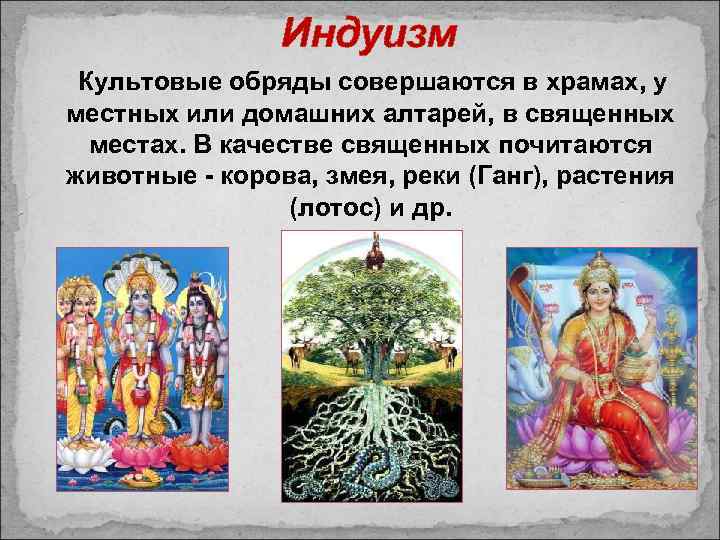 Индуизм

Культовые обряды совершаются в храмах, у местных или домашних алтарей, в священных местах. В качестве священных почитаются животные - корова, змея, реки (Ганг), растения (лотос) и др.